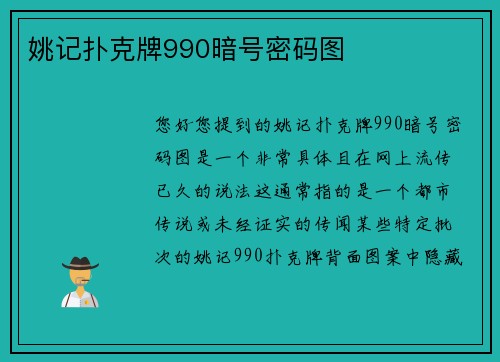 姚记扑克牌990暗号密码图

您好您提到的姚记扑克牌990暗号密码图是一个非常具体且在网上流传已久的说法这通常指的是一个都市传说或未经证实的传闻某些特定批次的姚记990扑克牌背面图案中隐藏